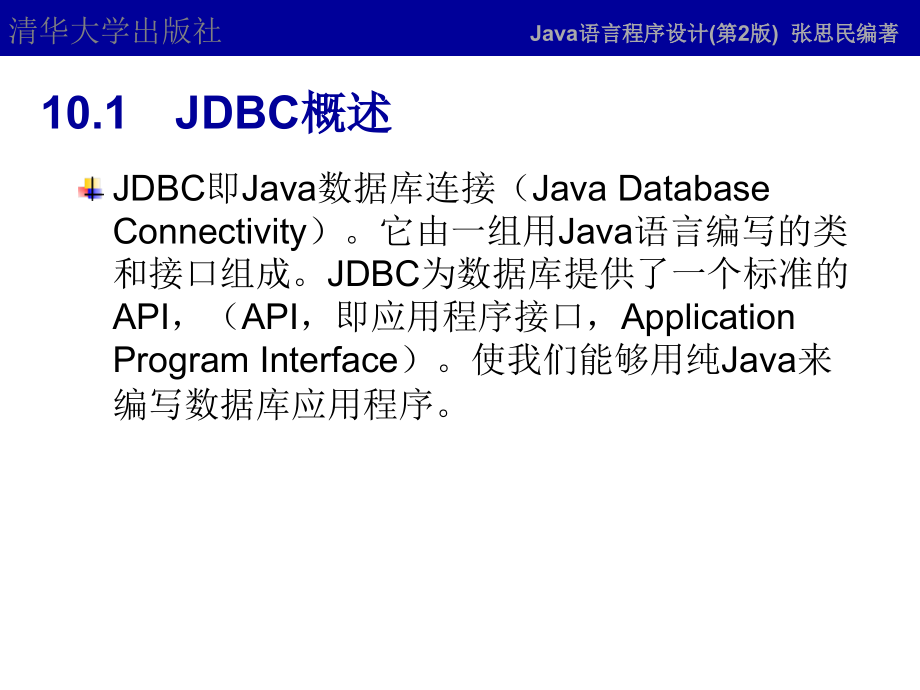 清华大学出版社

Java语言程序设计(第2版) 张思民编著

10.1 JDBC概述

JDBC即Java数据库连接（Java Database Connectivity）。它由一组用Java语言编写的类和接口组成。JDBC为数据库提供了一个标准的API，（API，即应用程序接口，Application Program Interface）。使我们能够用纯Java来编写数据库应用程序。